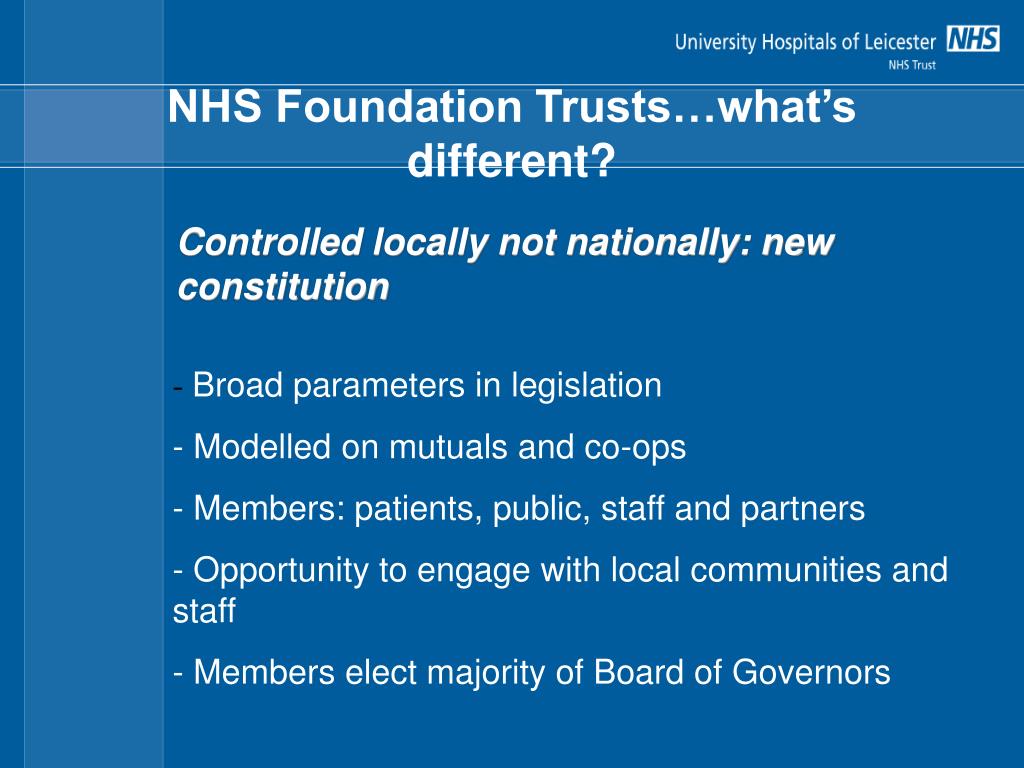 University Hospitals of Leicester NHS
NHS Trust

NHS Foundation Trusts…what's different?

Controlled locally not nationally: new constitution

- Broad parameters in legislation

- Modelled on mutuals and co-ops

- Members: patients, public, staff and partners

- Opportunity to engage with local communities and staff

- Members elect majority of Board of Governors